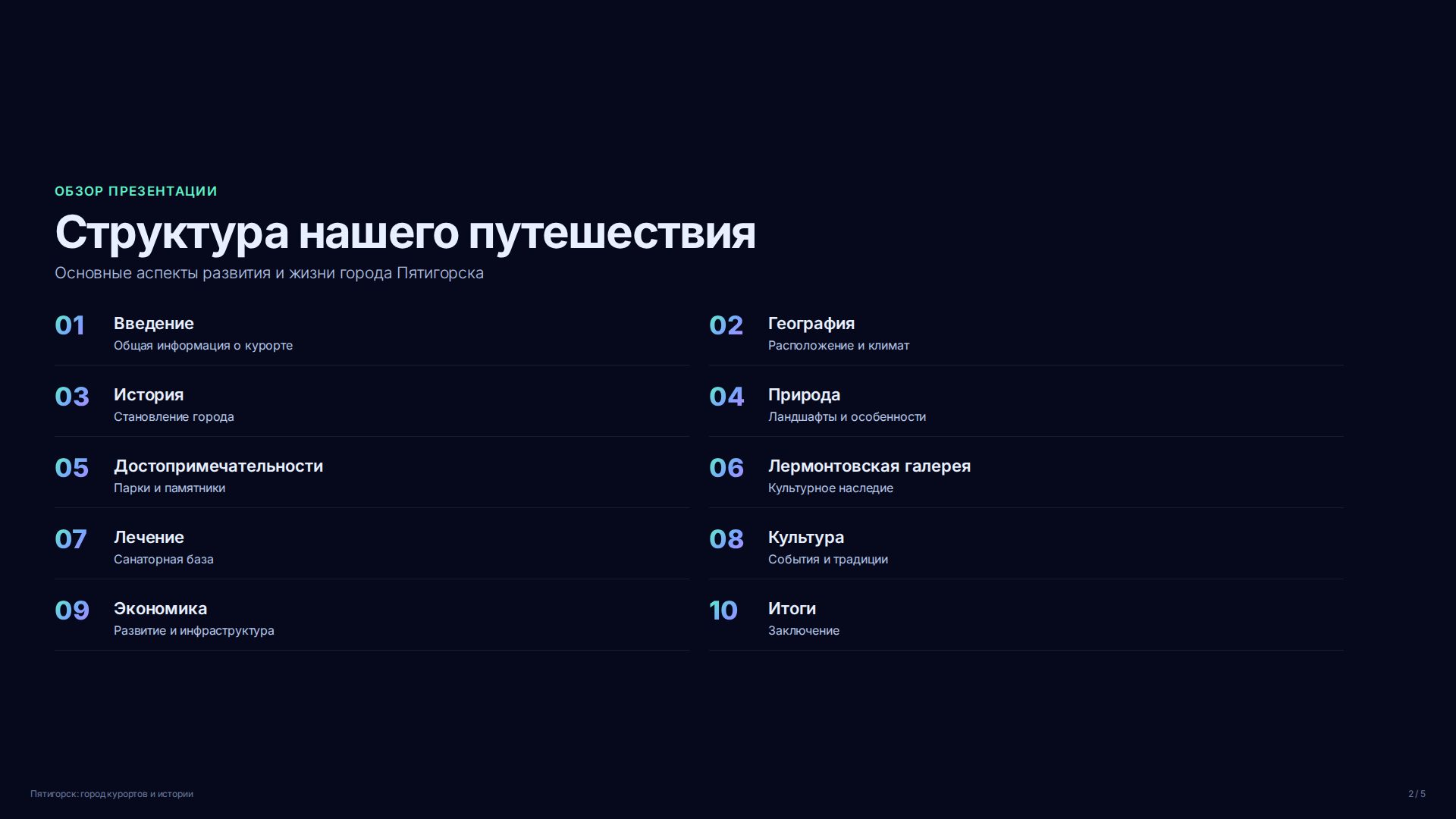 ОБЗОР ПРЕЗЕНТАЦИИ

Структура нашего путешествия

Основные аспекты развития и жизни города Пятигорска

01 Введение
Общая информация о курорте

02 География
Расположение и климат

03 История
Становление города

04 Природа
Ландшафты и особенности

05 Достопримечательности
Парки и памятники

06 Лермонтовская галерея
Культурное наследие

07 Лечение
Санаторная база

08 Культура
События и традиции

09 Экономика
Развитие и инфраструктура

10 Итоги
Заключение

Пятигорск: город курортов и истории

2 / 5